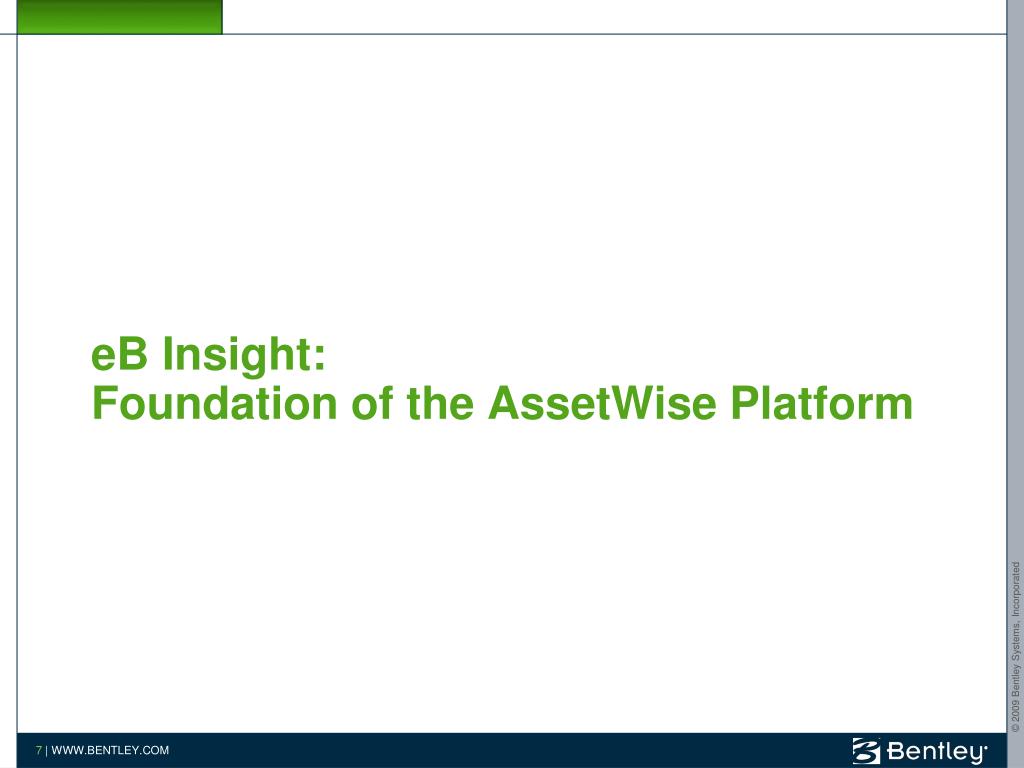 eB Insight:
Foundation of the AssetWise Platform

© 2009 Bentley Systems, Incorporated

7 | WWW.BENTLEY.COM

Bentley